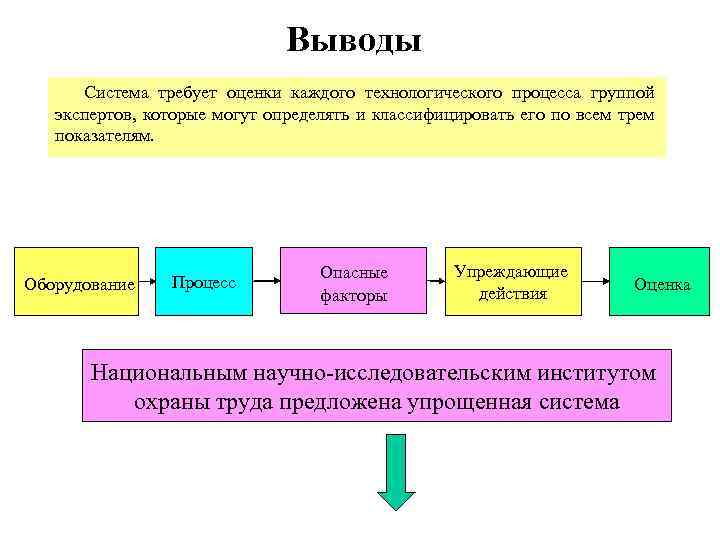 Выводы

Система требует оценки каждого технологического процесса группой экспертов, которые могут определять и классифицировать его по всем трем показателям.

Оборудование

Процесс

Опасные факторы

Упреждающие действия

Оценка

Национальным научно-исследовательским институтом охраны труда предложена упрощенная система